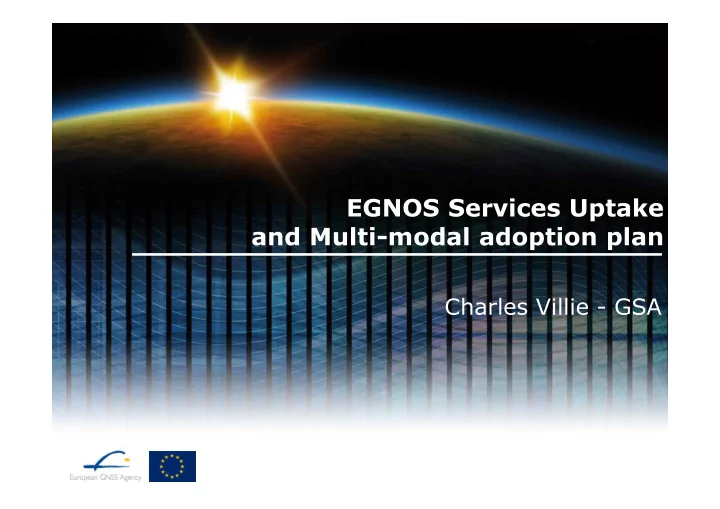 EGNOS Services Uptake and Multi-modal adoption plan

Charles Villie - GSA

European GNSS Agency